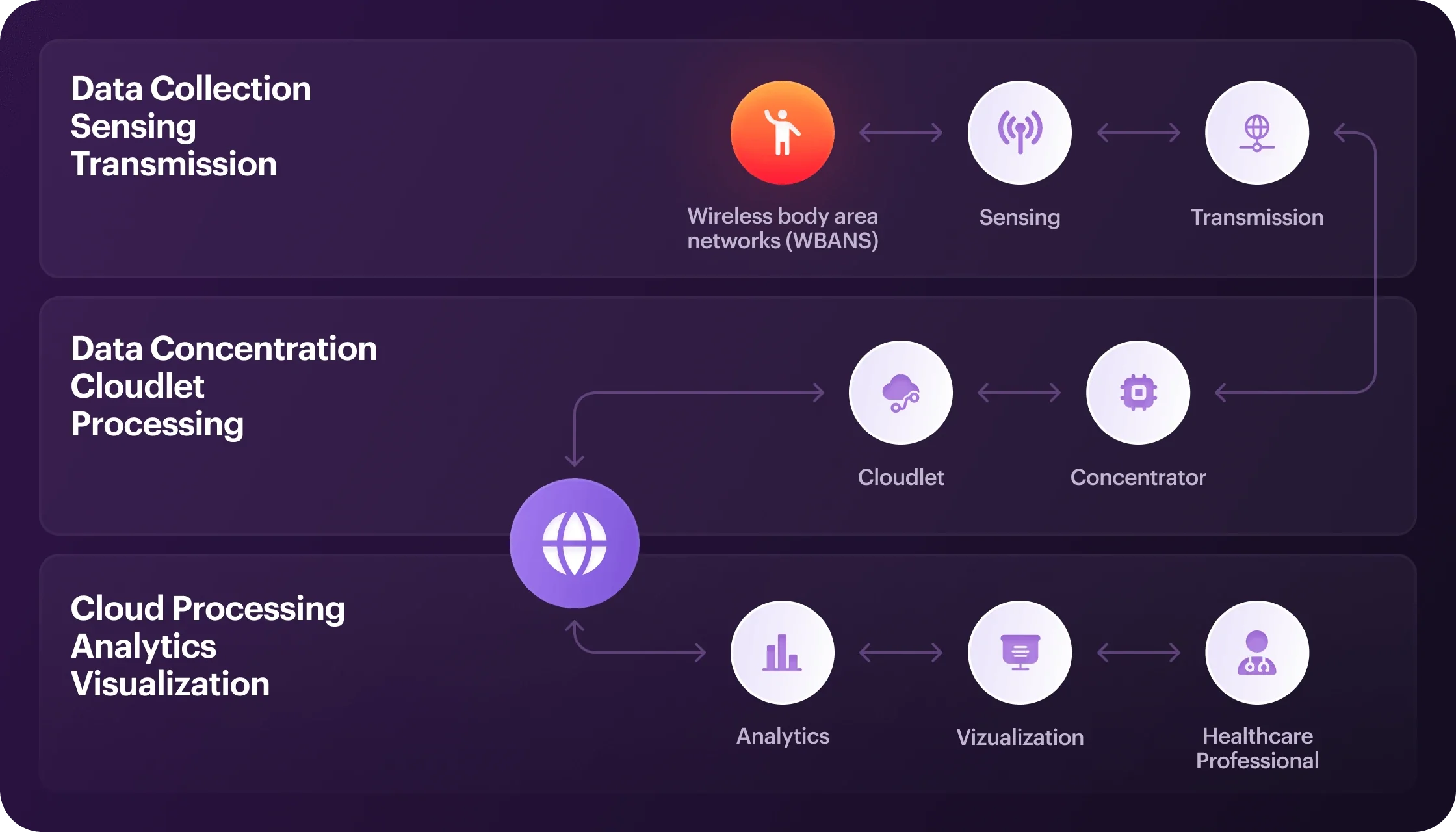 Data Collection
Sensing
Transmission

Wireless body area networks (WBANS)

Sensing

Transmission

Data Concentration
Cloudlet
Processing

Cloudlet

Concentrator

Cloud Processing
Analytics
Visualization

Analytics

Vizualization

Healthcare Professional